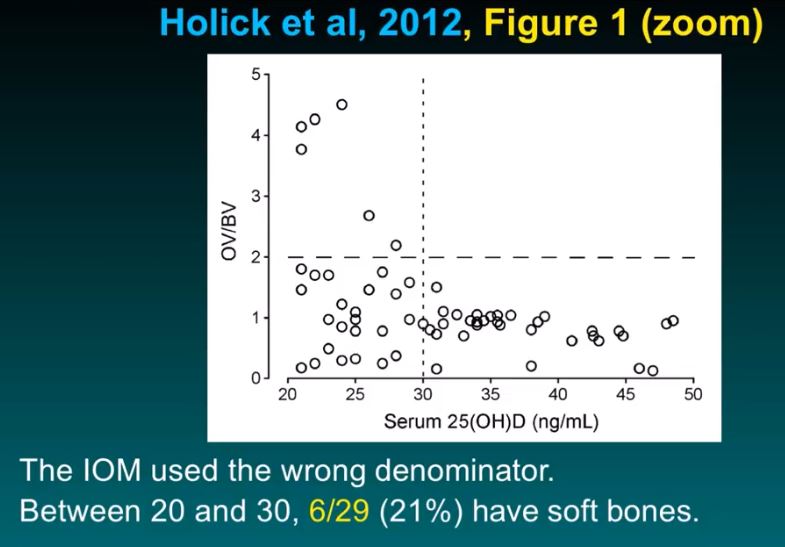 Holick et al, 2012, Figure 1 (zoom)

OV/BV

5
4
3
2
1
0

20 25 30 35 40 45 50

Serum 25(OH)D (ng/mL)

The IOM used the wrong denominator.
Between 20 and 30, 6/29 (21%) have soft bones.